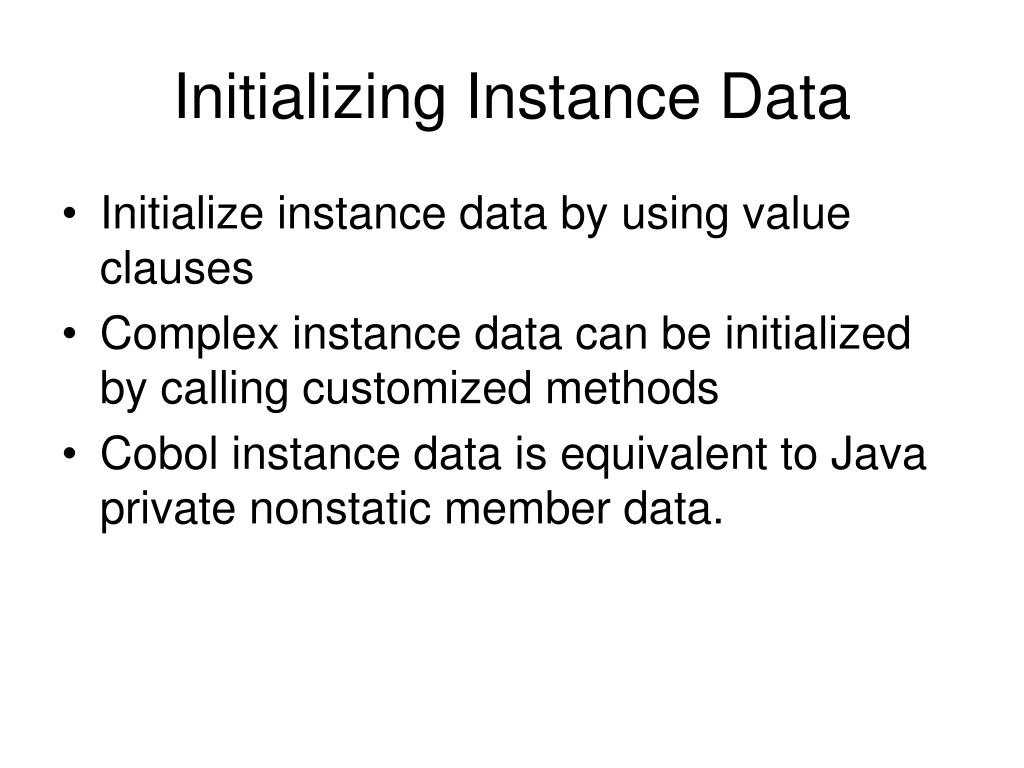 Initializing Instance Data

• Initialize instance data by using value clauses
• Complex instance data can be initialized by calling customized methods
• Cobol instance data is equivalent to Java private nonstatic member data.